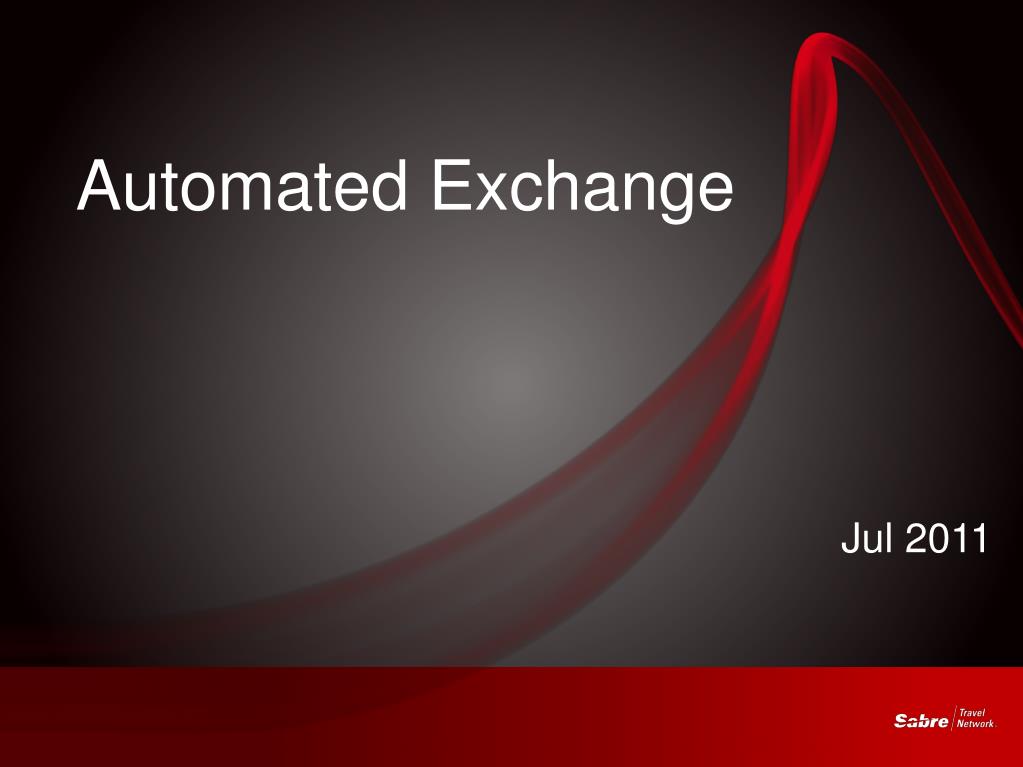 Automated Exchange

Jul 2011

Sabre Travel Network.